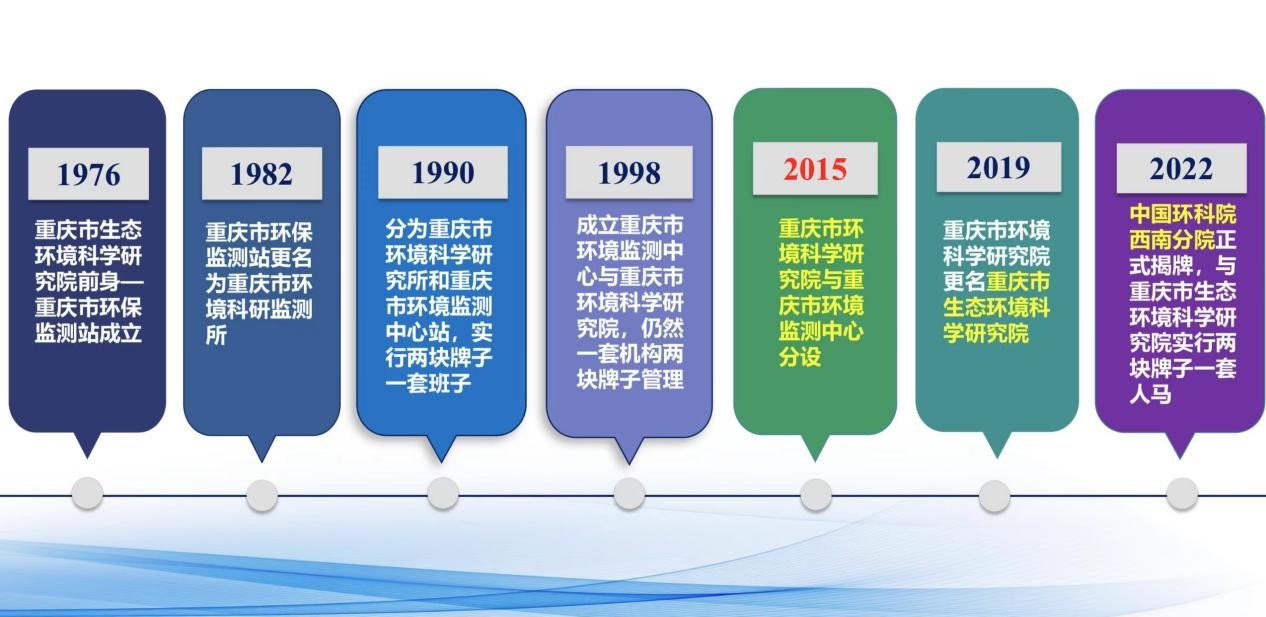 1976

重庆市生态环境科学研究院前身—重庆市环保监测站成立

1982

重庆市环保监测站更名为重庆市环境科研监测所

1990

分为重庆市环境科学研究所和重庆市环境监测中心站，实行两块牌子一套班子

1998

成立重庆市环境监测中心与重庆市环境科学研究院，仍然一套机构两块牌子管理

2015

重庆市环境科学研究院与重庆市环境监测中心分设

2019

重庆市环境科学研究院更名重庆市生态环境科学研究院

2022

中国环科院西南分院正式揭牌，与重庆市生态环境科学研究院实行两块牌子一套人马